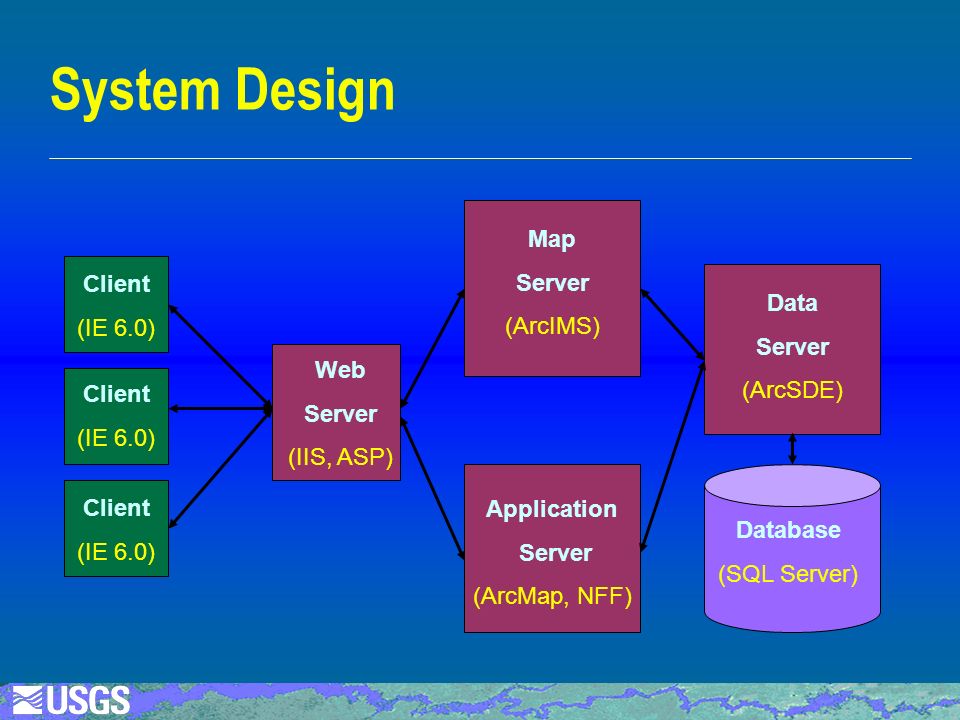 System Design

Client
(IE 6.0)

Client
(IE 6.0)

Client
(IE 6.0)

Web
Server
(IIS, ASP)

Map
Server
(ArcIMS)

Application
Server
(ArcMap, NFF)

Data
Server
(ArcSDE)

Database
(SQL Server)

USGS